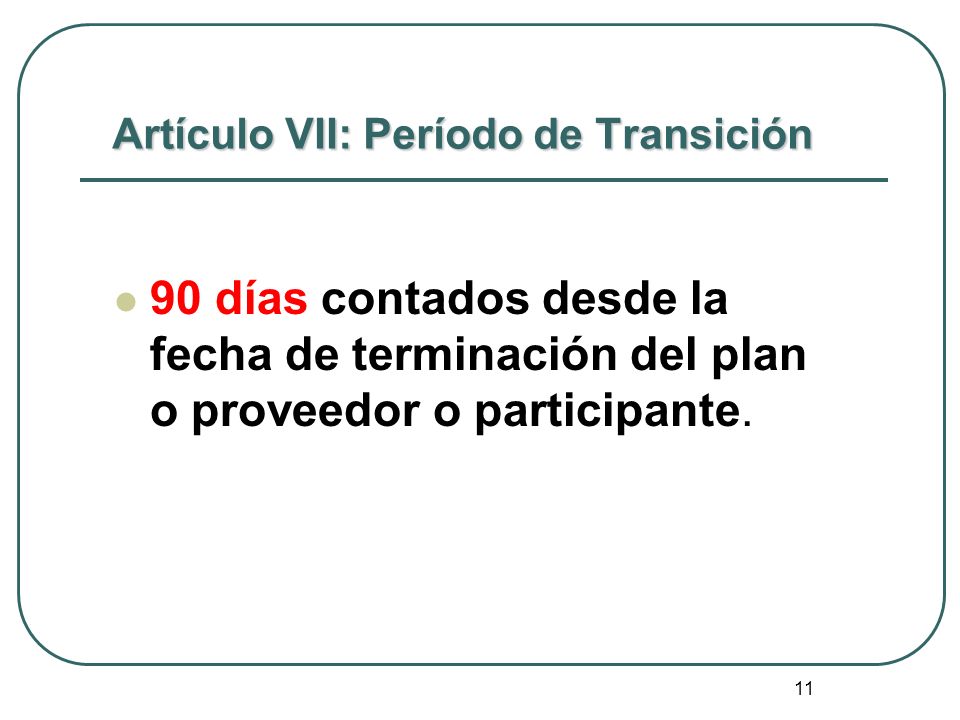 Artículo VII: Período de Transición

90 días contados desde la fecha de terminación del plan o proveedor o participante.

11